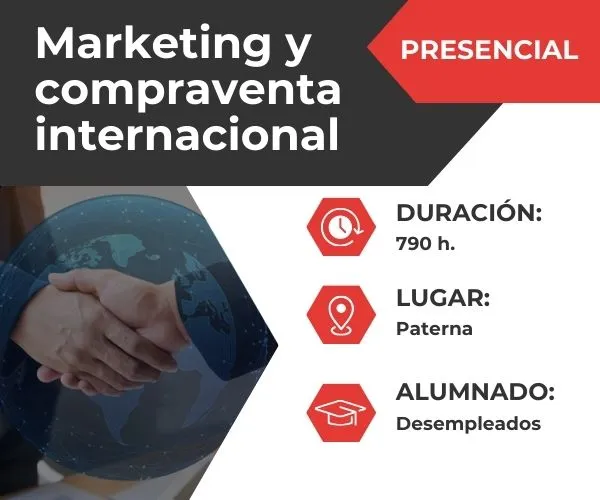 Marketing y compraventa internacional

PRESENCIAL

DURACIÓN:
790 h.

LUGAR:
Paterna

ALUMNADO:
Desempleados